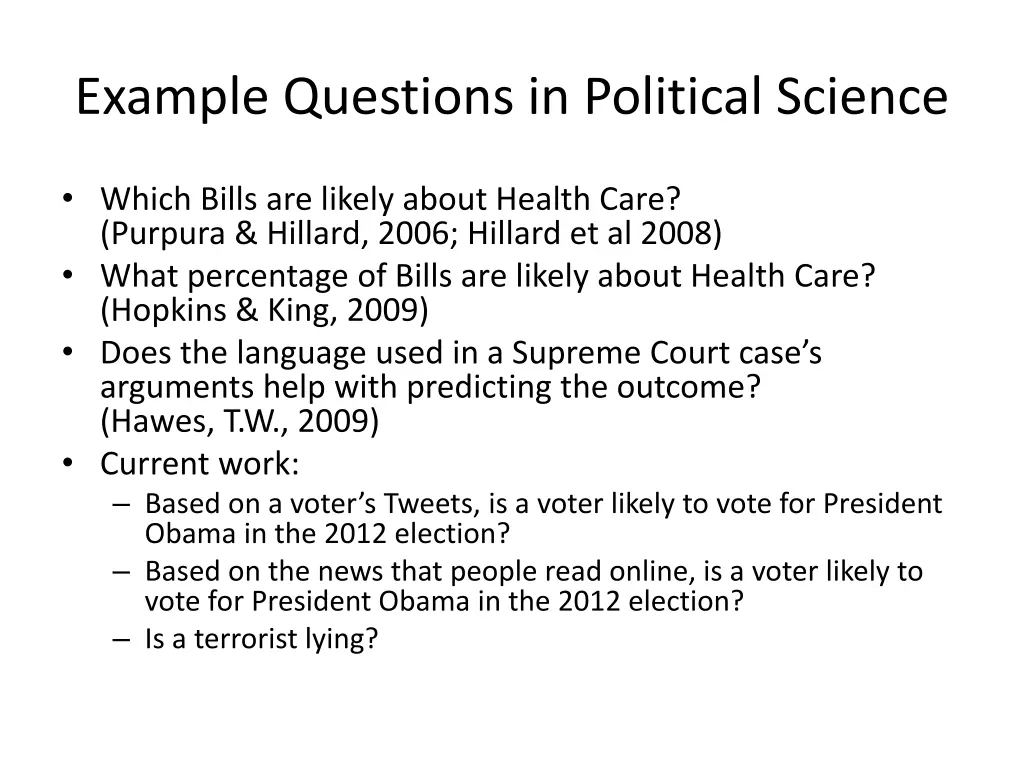 Example Questions in Political Science

• Which Bills are likely about Health Care?
(Purpura & Hillard, 2006; Hillard et al 2008)
• What percentage of Bills are likely about Health Care?
(Hopkins & King, 2009)
• Does the language used in a Supreme Court case's arguments help with predicting the outcome?
(Hawes, T.W., 2009)
• Current work:
– Based on a voter's Tweets, is a voter likely to vote for President Obama in the 2012 election?
– Based on the news that people read online, is a voter likely to vote for President Obama in the 2012 election?
– Is a terrorist lying?